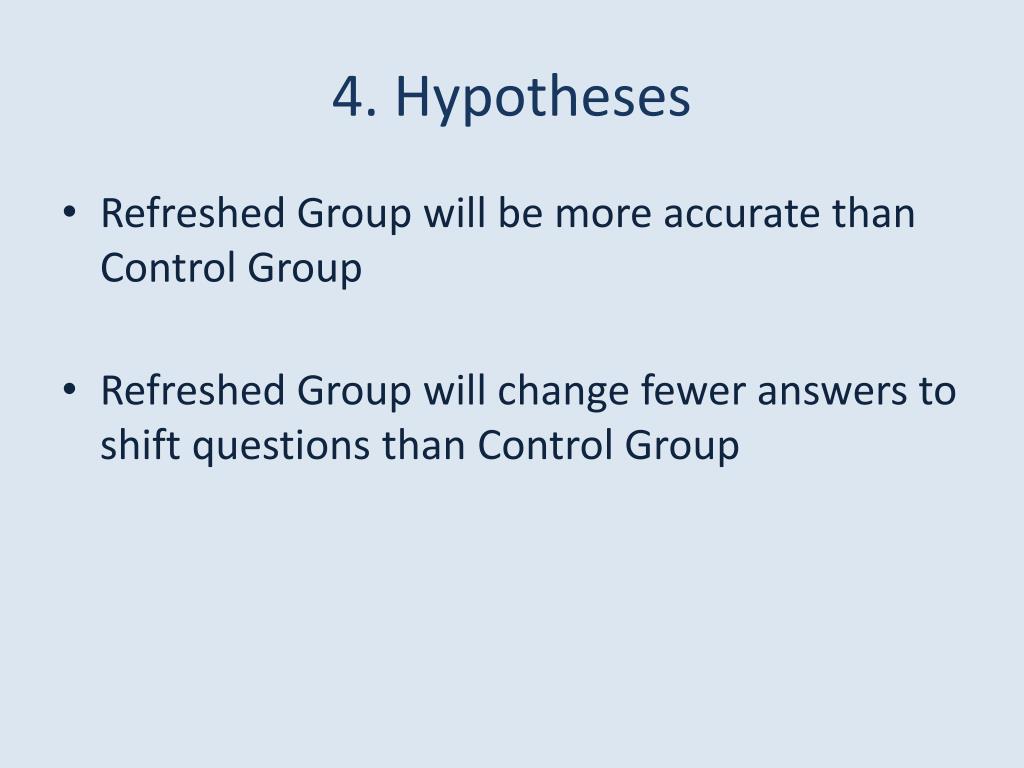 4. Hypotheses

• Refreshed Group will be more accurate than Control Group

• Refreshed Group will change fewer answers to shift questions than Control Group